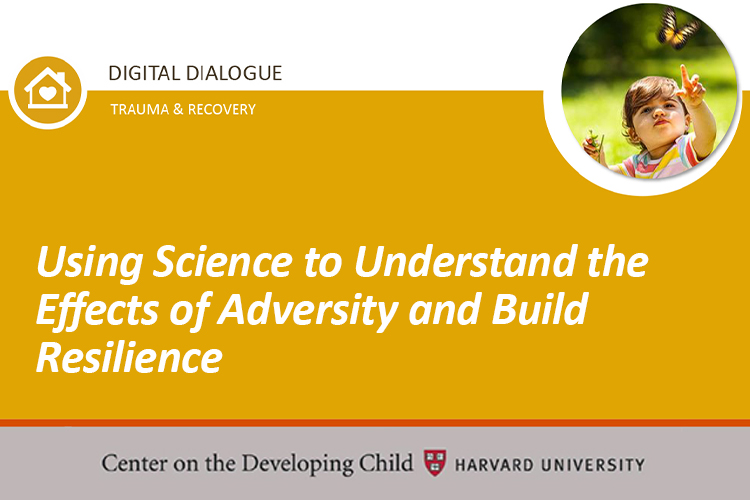 DIGITAL DIALOGUE

TRAUMA & RECOVERY

Using Science to Understand the Effects of Adversity and Build Resilience

Center on the Developing Child HARVARD UNIVERSITY